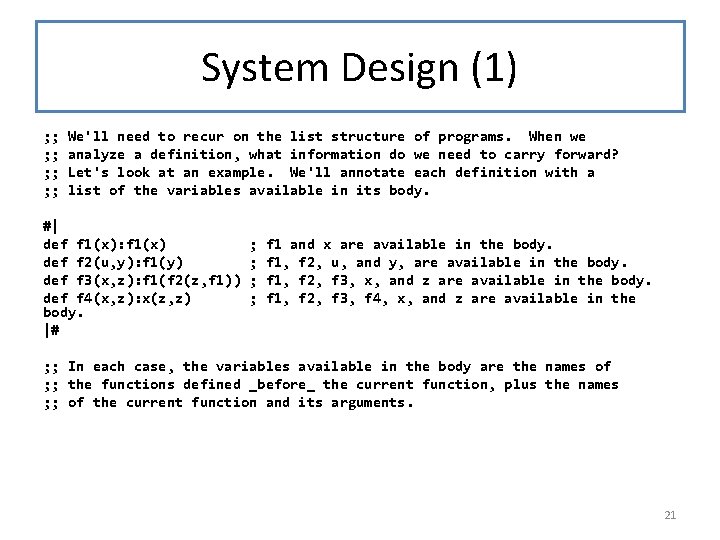 System Design (1)

;; We'll need to recur on the list structure of programs. When we
;; analyze a definition, what information do we need to carry forward?
;; Let's look at an example. We'll annotate each definition with a
;; list of the variables available in its body.

#|
def f1(x):f1(x)          ; f1 and x are available in the body.
def f2(u,y):f1(y)        ; f1, f2, u, and y, are available in the body.
def f3(x,z):f1(f2(z,f1)) ; f1, f2, f3, x, and z are available in the body.
def f4(x,z):x(z,z)       ; f1, f2, f3, f4, x, and z are available in the body.
|#

;; In each case, the variables available in the body are the names of
;; the functions defined _before_ the current function, plus the names
;; of the current function and its arguments.

21